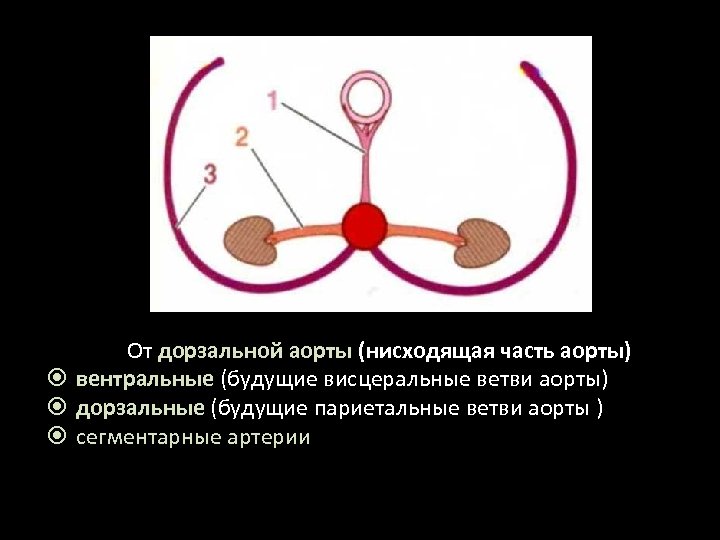 1
2
3

От дорзальной аорты (нисходящая часть аорты)
⦿ вентральные (будущие висцеральные ветви аорты)
⦿ дорзальные (будущие париетальные ветви аорты )
⦿ сегментарные артерии